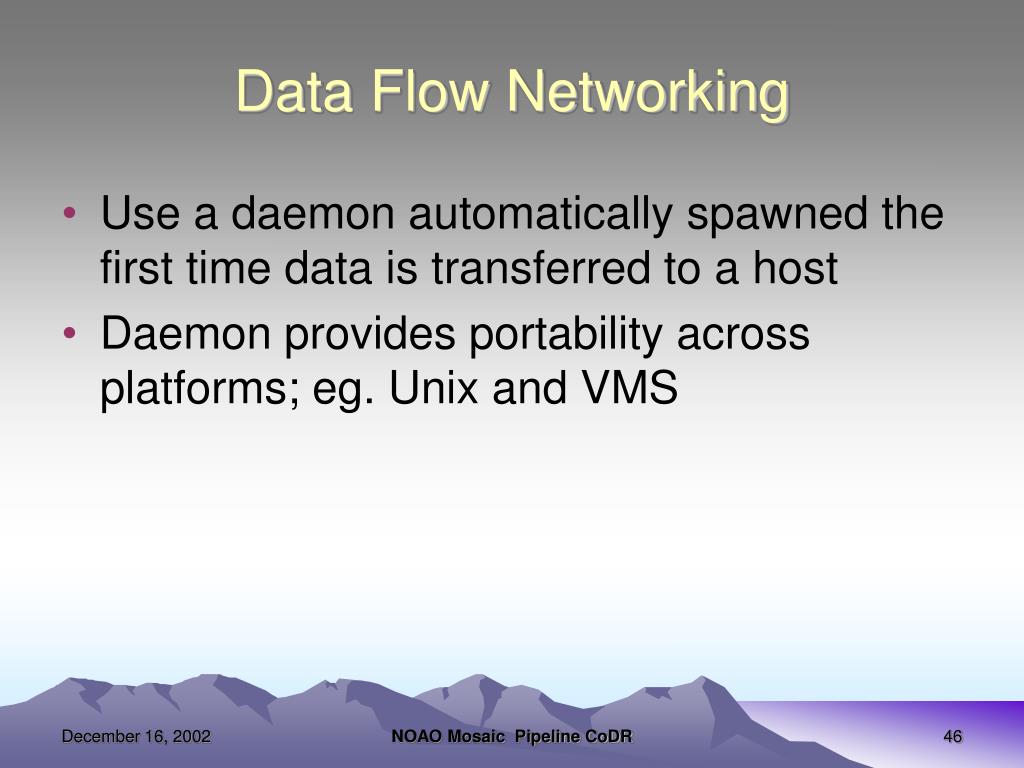 Data Flow Networking

• Use a daemon automatically spawned the first time data is transferred to a host
• Daemon provides portability across platforms; eg. Unix and VMS

December 16, 2002
NOAO Mosaic Pipeline CoDR
46